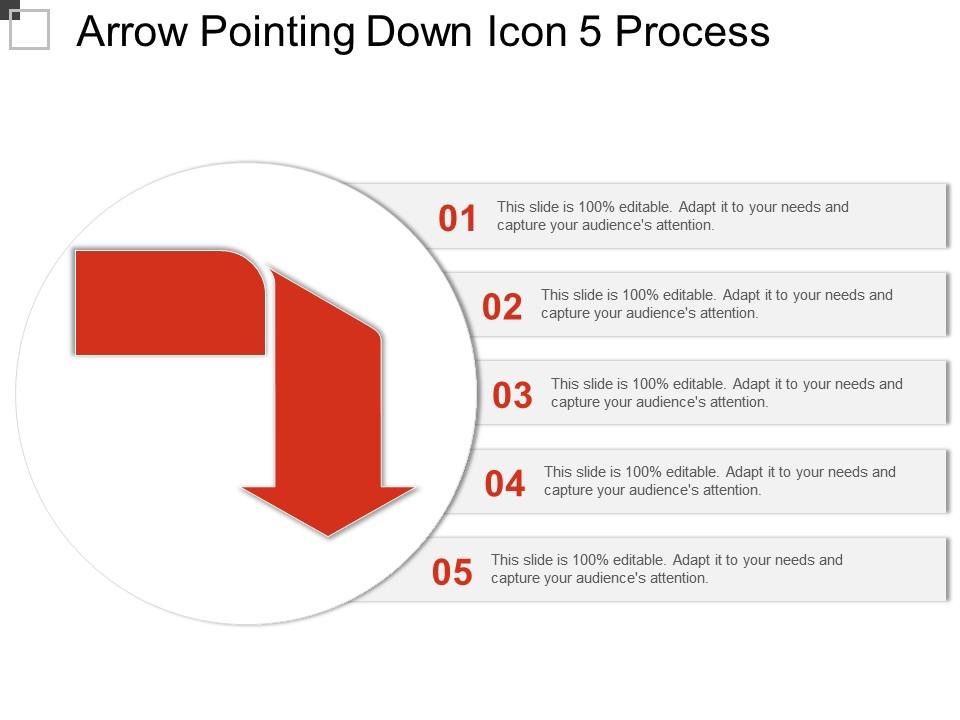 Arrow Pointing Down Icon 5 Process

01 This slide is 100% editable. Adapt it to your needs and capture your audience's attention.

02 This slide is 100% editable. Adapt it to your needs and capture your audience's attention.

03 This slide is 100% editable. Adapt it to your needs and capture your audience's attention.

04 This slide is 100% editable. Adapt it to your needs and capture your audience's attention.

05 This slide is 100% editable. Adapt it to your needs and capture your audience's attention.